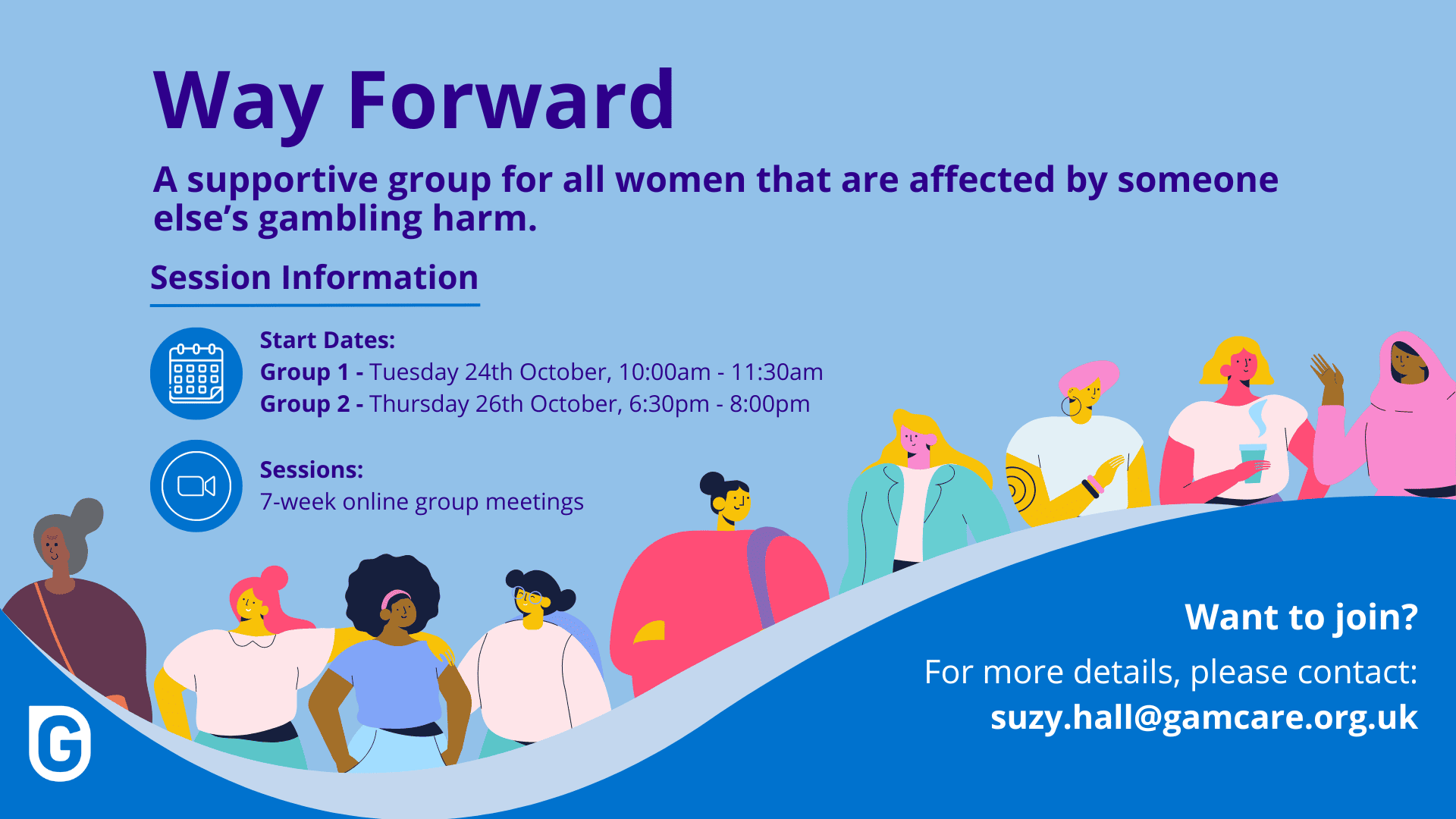 Way Forward

A supportive group for all women that are affected by someone else's gambling harm.

Session Information

Start Dates:
Group 1 - Tuesday 24th October, 10:00am - 11:30am
Group 2 - Thursday 26th October, 6:30pm - 8:00pm

Sessions:
7-week online group meetings

Want to join?

For more details, please contact:
suzy.hall@gamcare.org.uk

G